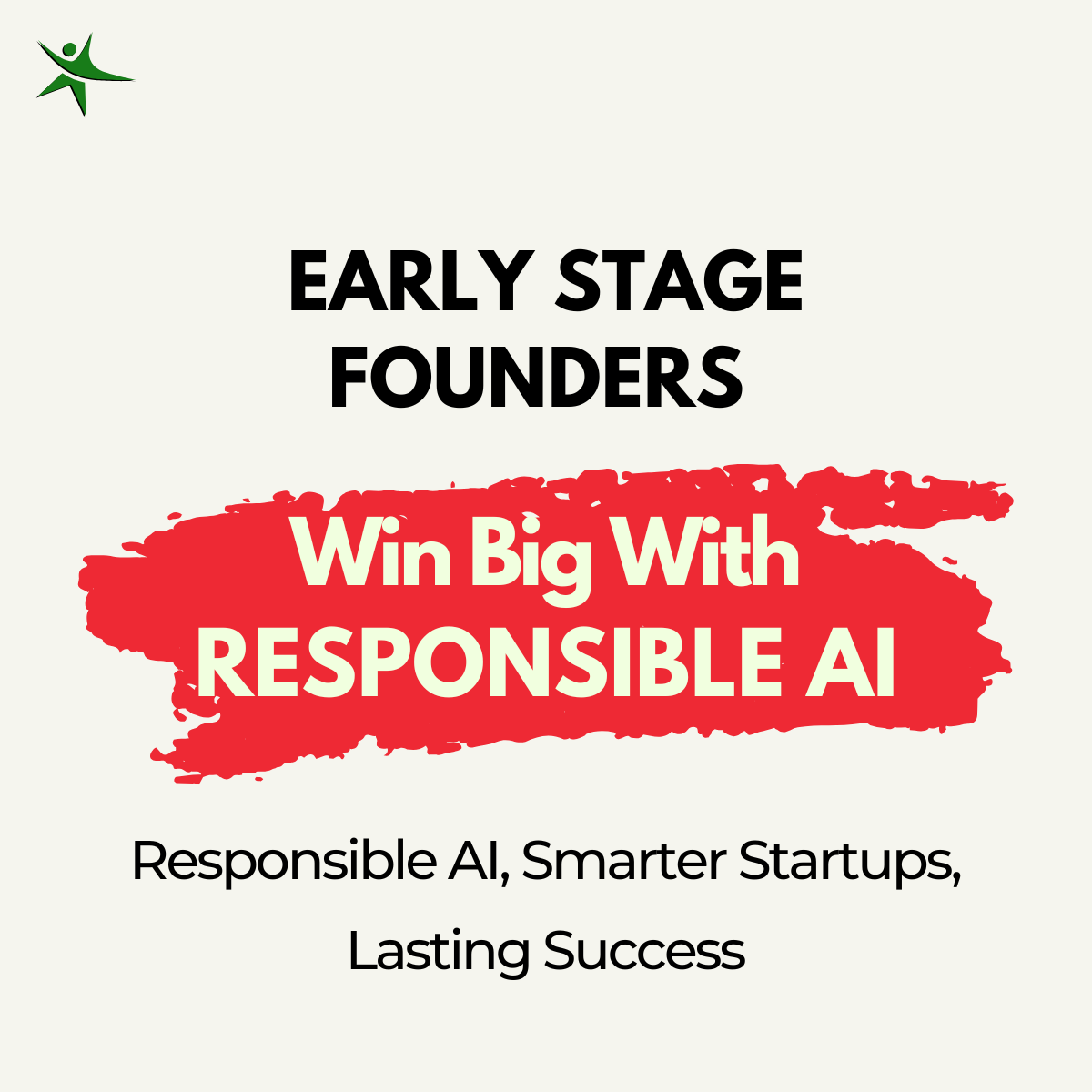 EARLY STAGE FOUNDERS

Win Big With RESPONSIBLE AI

Responsible AI, Smarter Startups, Lasting Success